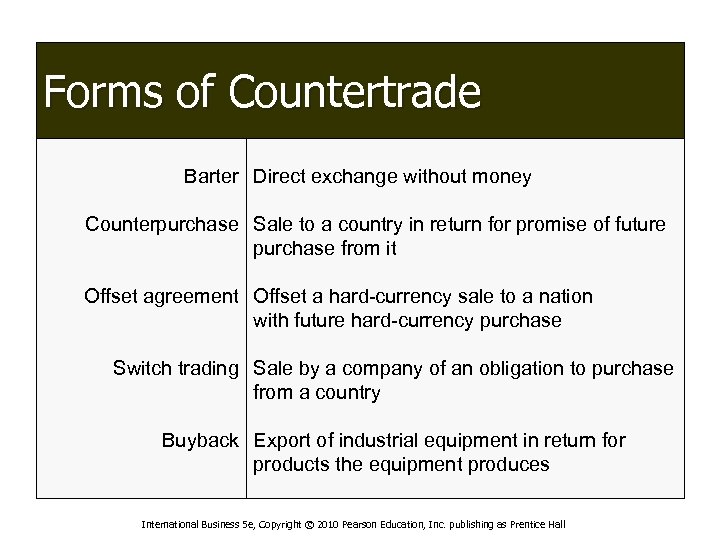 Forms of Countertrade

| | |
|---|---|
| Barter | Direct exchange without money |
| Counterpurchase | Sale to a country in return for promise of future purchase from it |
| Offset agreement | Offset a hard-currency sale to a nation with future hard-currency purchase |
| Switch trading | Sale by a company of an obligation to purchase from a country |
| Buyback | Export of industrial equipment in return for products the equipment produces |

International Business 5e, Copyright © 2010 Pearson Education, Inc. publishing as Prentice Hall